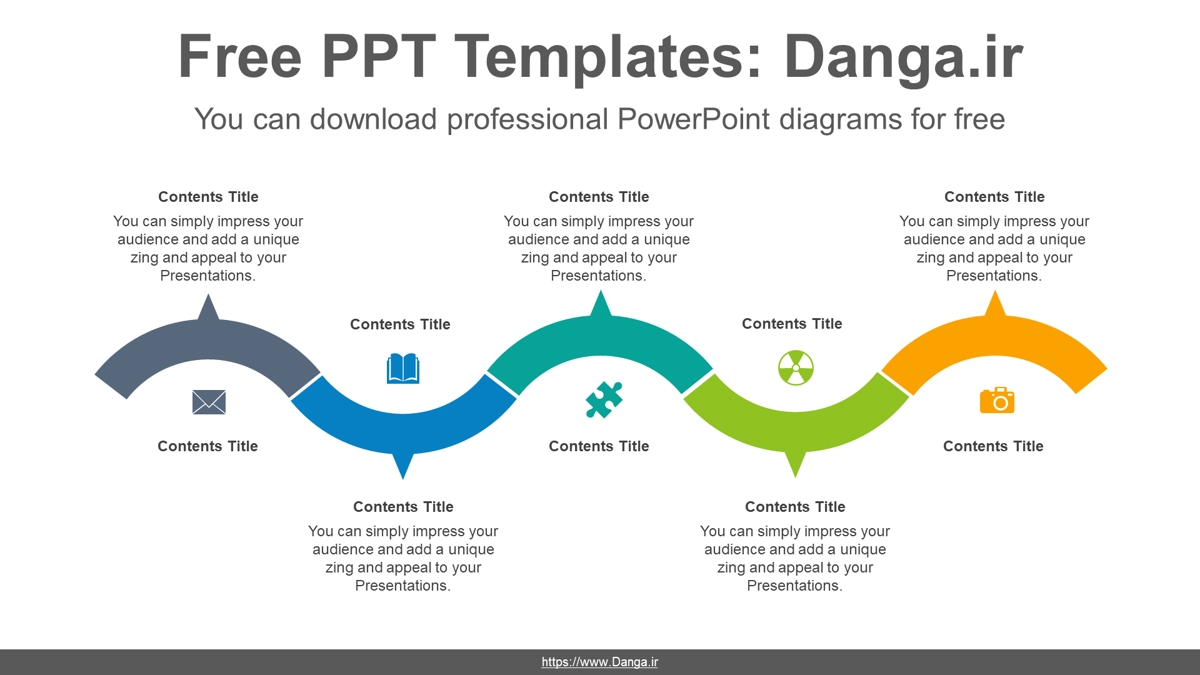 Free PPT Templates: Danga.ir

You can download professional PowerPoint diagrams for free

Contents Title

You can simply impress your audience and add a unique zing and appeal to your Presentations.

Contents Title

You can simply impress your audience and add a unique zing and appeal to your Presentations.

Contents Title

You can simply impress your audience and add a unique zing and appeal to your Presentations.

Contents Title

Contents Title

Contents Title

Contents Title

Contents Title

Contents Title

You can simply impress your audience and add a unique zing and appeal to your Presentations.

Contents Title

You can simply impress your audience and add a unique zing and appeal to your Presentations.

https://www.Danga.ir